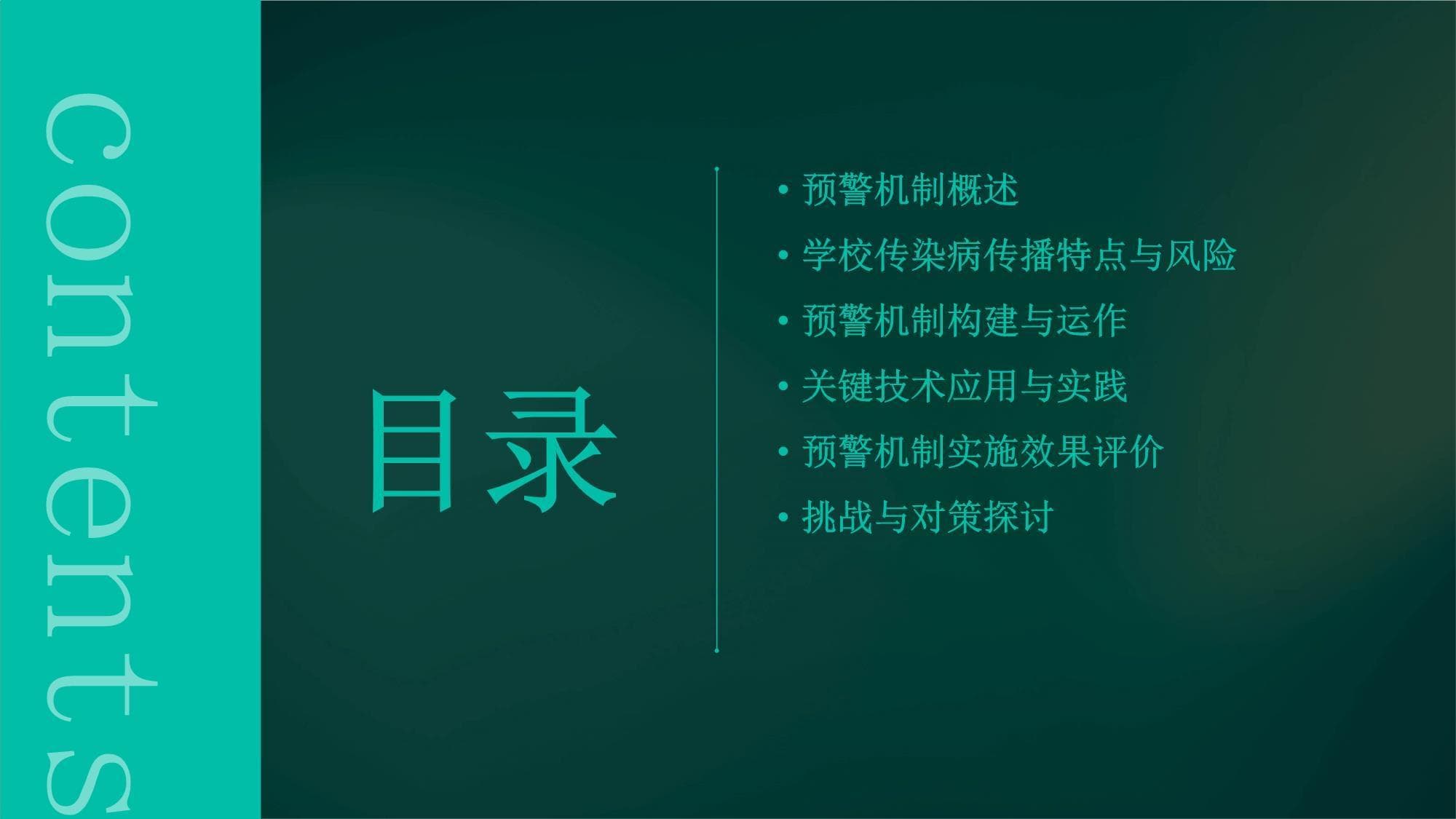 contents

目录

• 预警机制概述
• 学校传染病传播特点与风险
• 预警机制构建与运作
• 关键技术应用与实践
• 预警机制实施效果评价
• 挑战与对策探讨